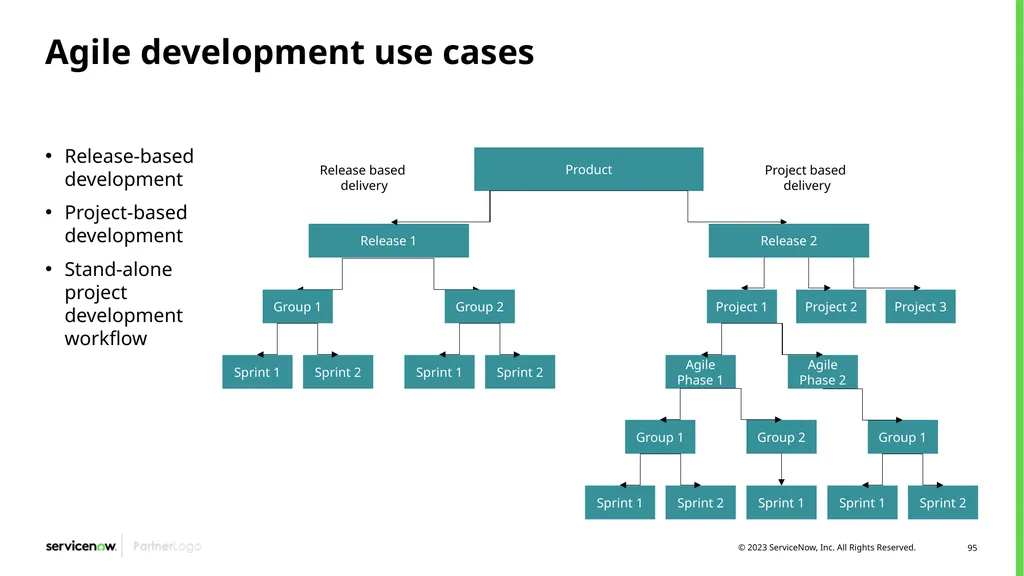 Agile development use cases

• Release-based development
• Project-based development
• Stand-alone project development workflow

Release based delivery

Product

Project based delivery

Release 1

Release 2

Group 1

Group 2

Project 1

Project 2

Project 3

Sprint 1

Sprint 2

Sprint 1

Sprint 2

Agile Phase 1

Agile Phase 2

Group 1

Group 2

Group 1

Sprint 1

Sprint 2

Sprint 1

Sprint 1

Sprint 2

servicenow. PartnerLogo

© 2023 ServiceNow, Inc. All Rights Reserved.

95